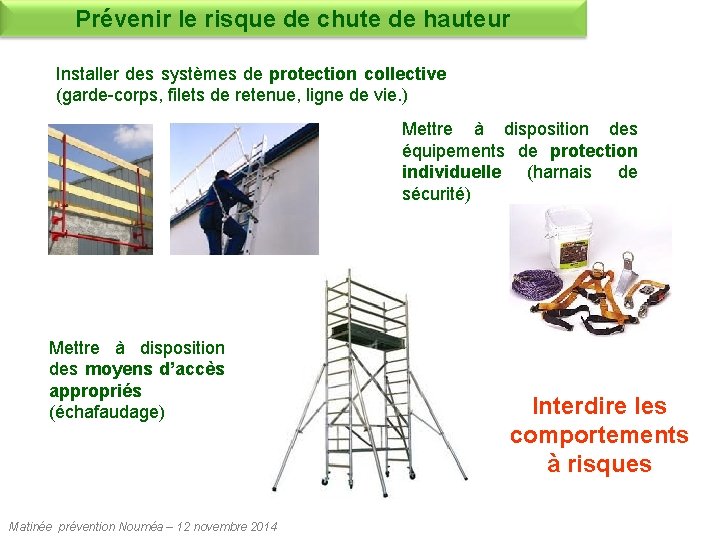 Prévenir le risque de chute de hauteur

Installer des systèmes de protection collective (garde-corps, filets de retenue, ligne de vie.)

Mettre à disposition des équipements de protection individuelle (harnais de sécurité)

Mettre à disposition des moyens d'accès appropriés (échafaudage)

Interdire les comportements à risques

Matinée prévention Nouméa – 12 novembre 2014